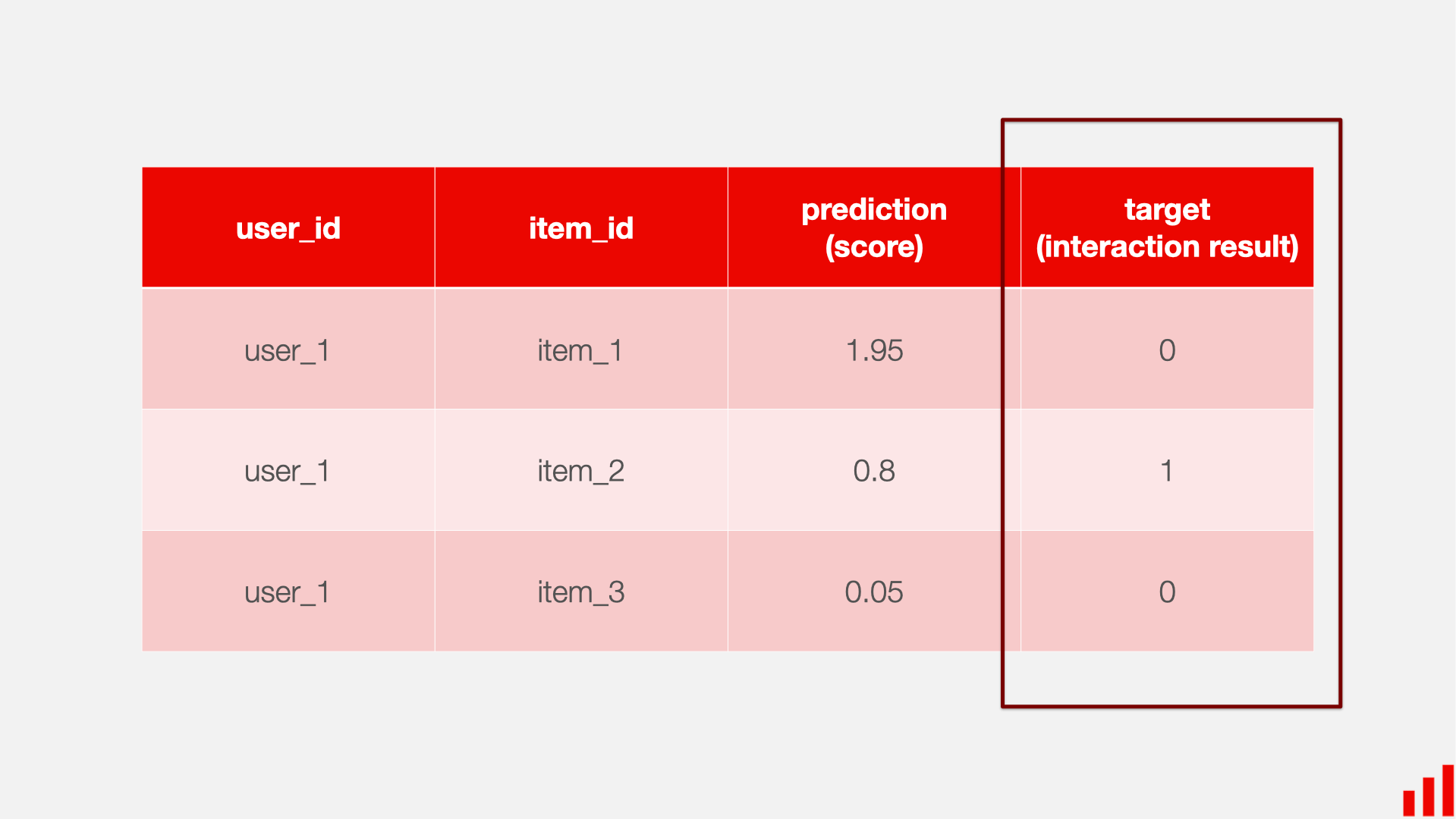 | user_id | item_id | prediction (score) | target (interaction result) |
|---|---|---|---|
| user_1 | item_1 | 1.95 | 0 |
| user_1 | item_2 | 0.8 | 1 |
| user_1 | item_3 | 0.05 | 0 |